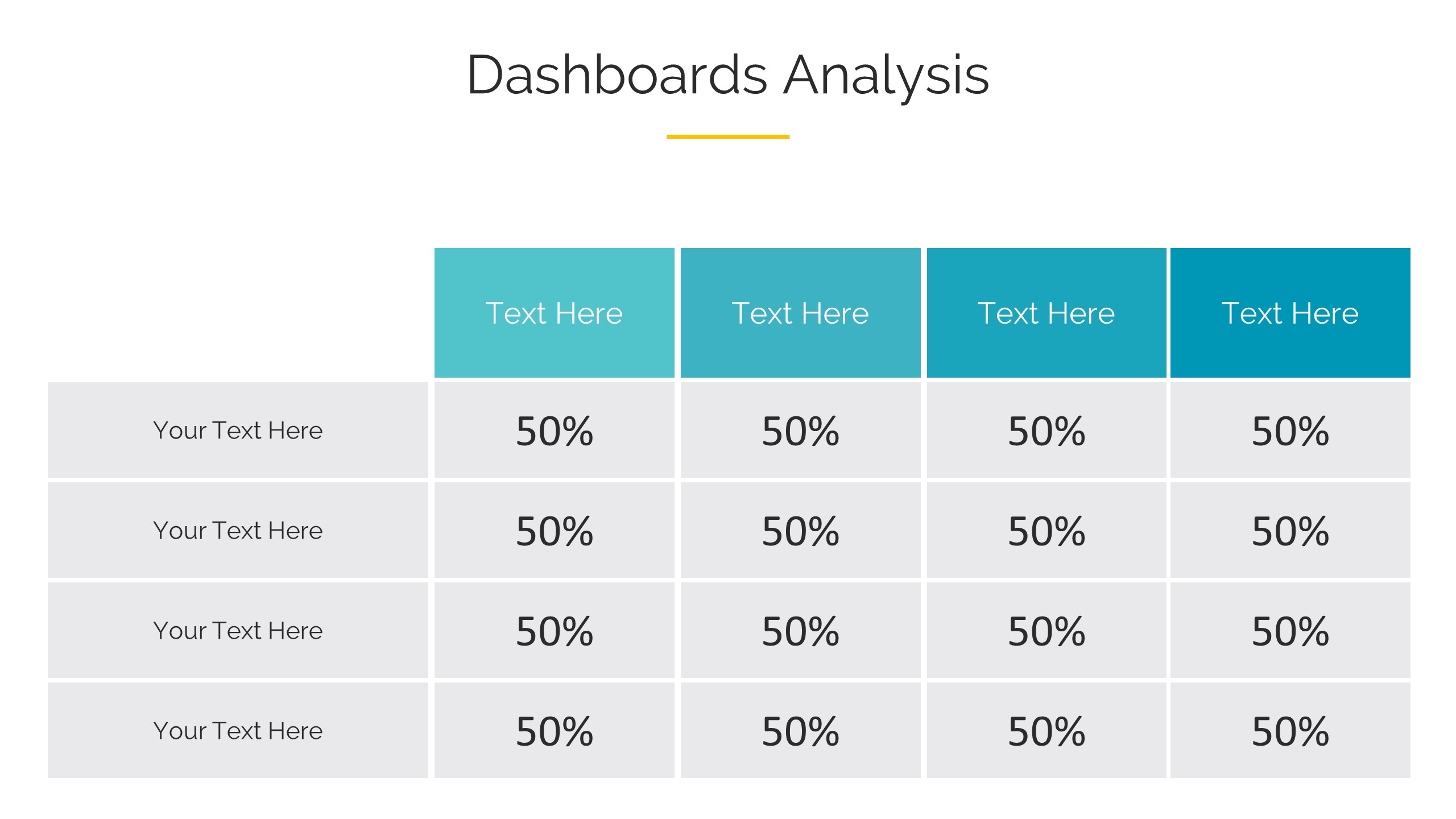 Dashboards Analysis

| | Text Here | Text Here | Text Here | Text Here |
|---|---|---|---|---|
| Your Text Here | 50% | 50% | 50% | 50% |
| Your Text Here | 50% | 50% | 50% | 50% |
| Your Text Here | 50% | 50% | 50% | 50% |
| Your Text Here | 50% | 50% | 50% | 50% |